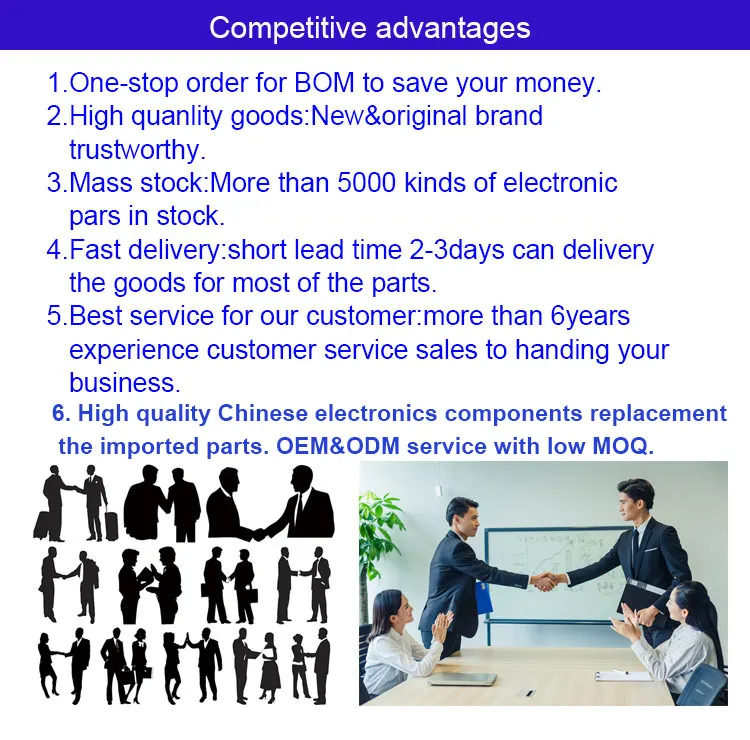 Competitive advantages

1.One-stop order for BOM to save your money.
2.High quanlity goods:New&original brand trustworthy.
3.Mass stock:More than 5000 kinds of electronic pars in stock.
4.Fast delivery:short lead time 2-3days can delivery the goods for most of the parts.
5.Best service for our customer:more than 6years experience customer service sales to handing your business.
6. High quality Chinese electronics components replacement the imported parts. OEM&ODM service with low MOQ.